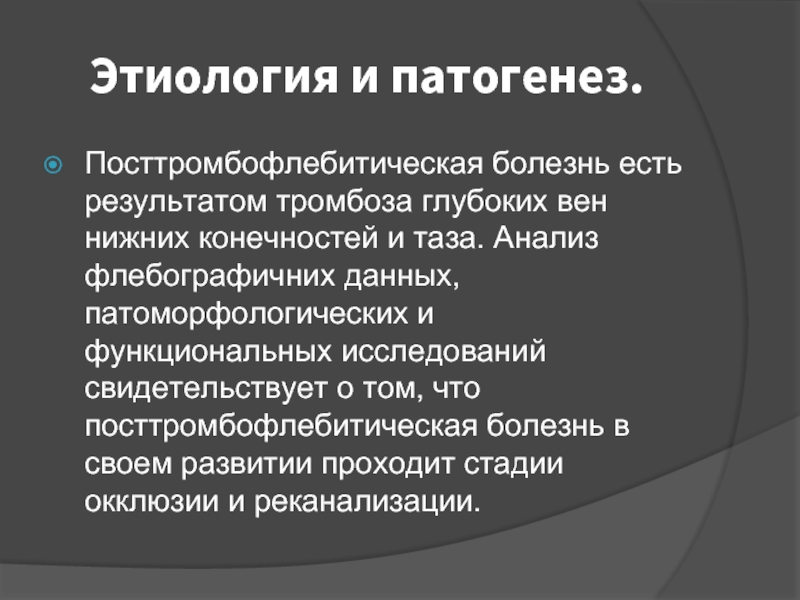 Этиология и патогенез.

Посттромбофлебитическая болезнь есть результатом тромбоза глубоких вен нижних конечностей и таза. Анализ флебографичних данных, патоморфологических и функциональных исследований свидетельствует о том, что посттромбофлебитическая болезнь в своем развитии проходит стадии окклюзии и реканализации.